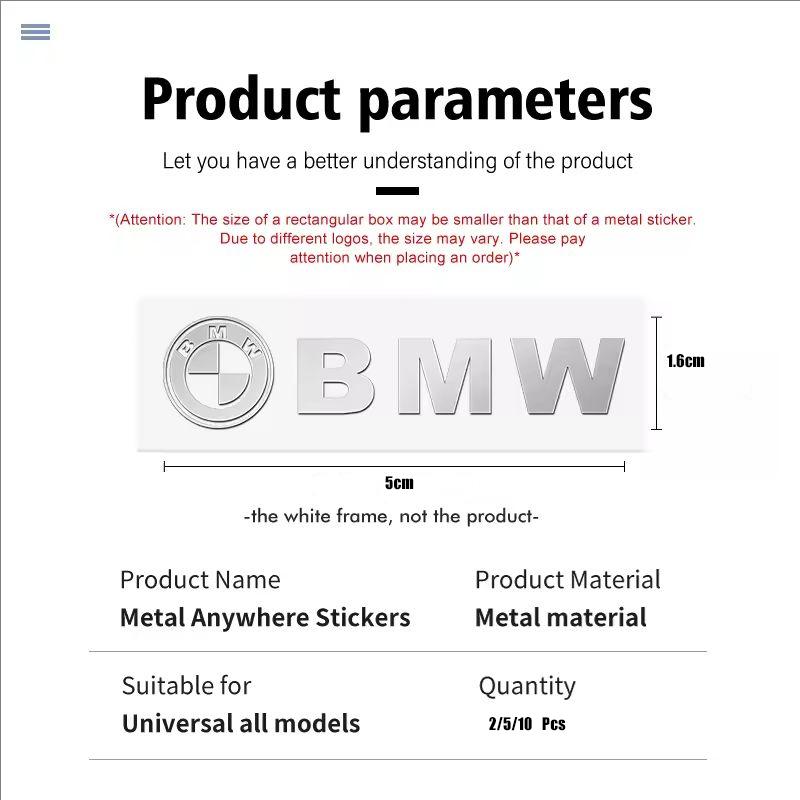 Product parameters

Let you have a better understanding of the product

*(Attention: The size of a rectangular box may be smaller than that of a metal sticker. Due to different logos, the size may vary. Please pay attention when placing an order)*

BMW

BMW

1.6cm

5cm

-the white frame, not the product-

Product Name
Metal Anywhere Stickers

Product Material
Metal material

Suitable for
Universal all models

Quantity
2/5/10 Pcs